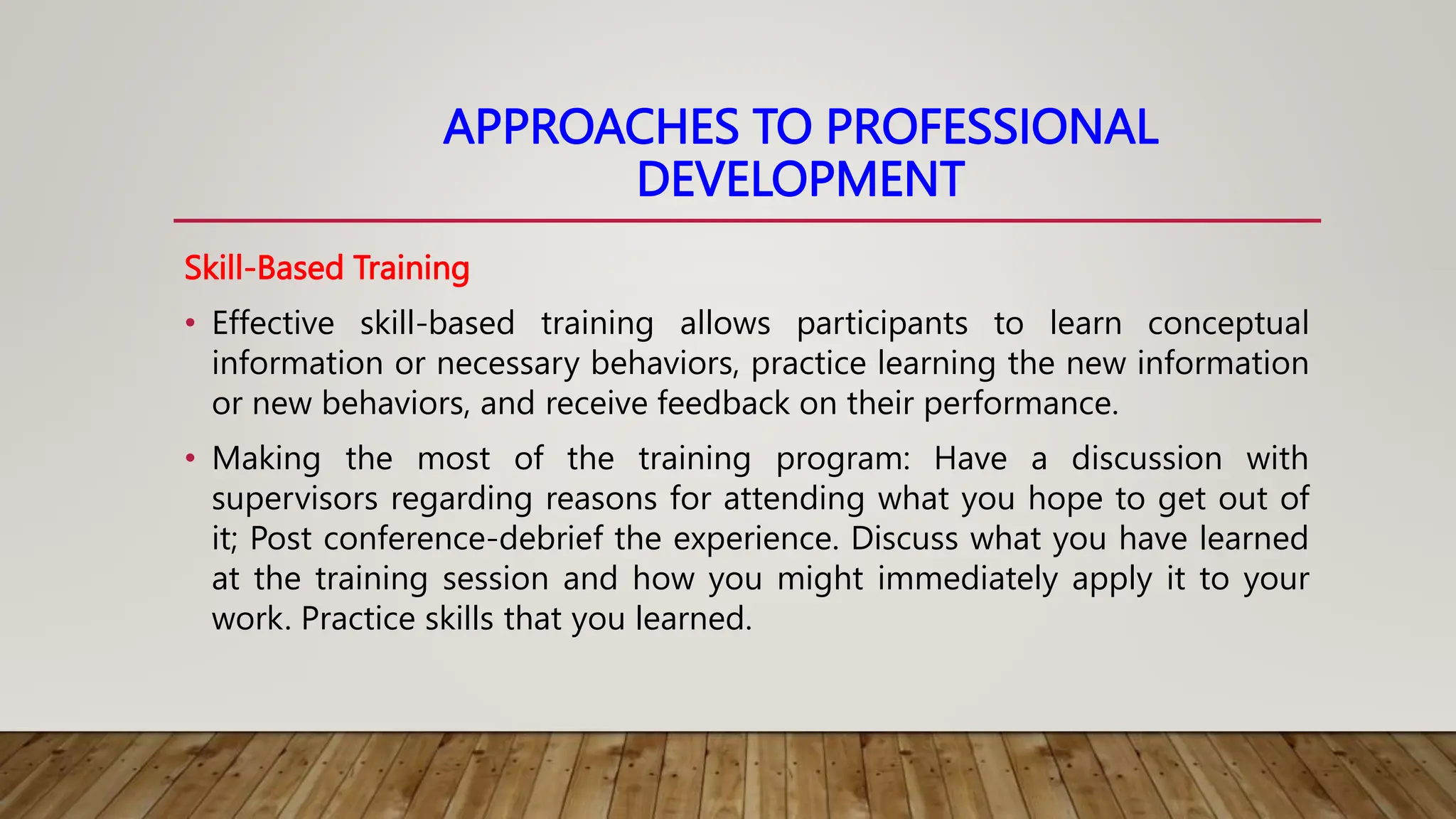 APPROACHES TO PROFESSIONAL DEVELOPMENT

Skill-Based Training

• Effective skill-based training allows participants to learn conceptual information or necessary behaviors, practice learning the new information or new behaviors, and receive feedback on their performance.

• Making the most of the training program: Have a discussion with supervisors regarding reasons for attending what you hope to get out of it; Post conference-debrief the experience. Discuss what you have learned at the training session and how you might immediately apply it to your work. Practice skills that you learned.